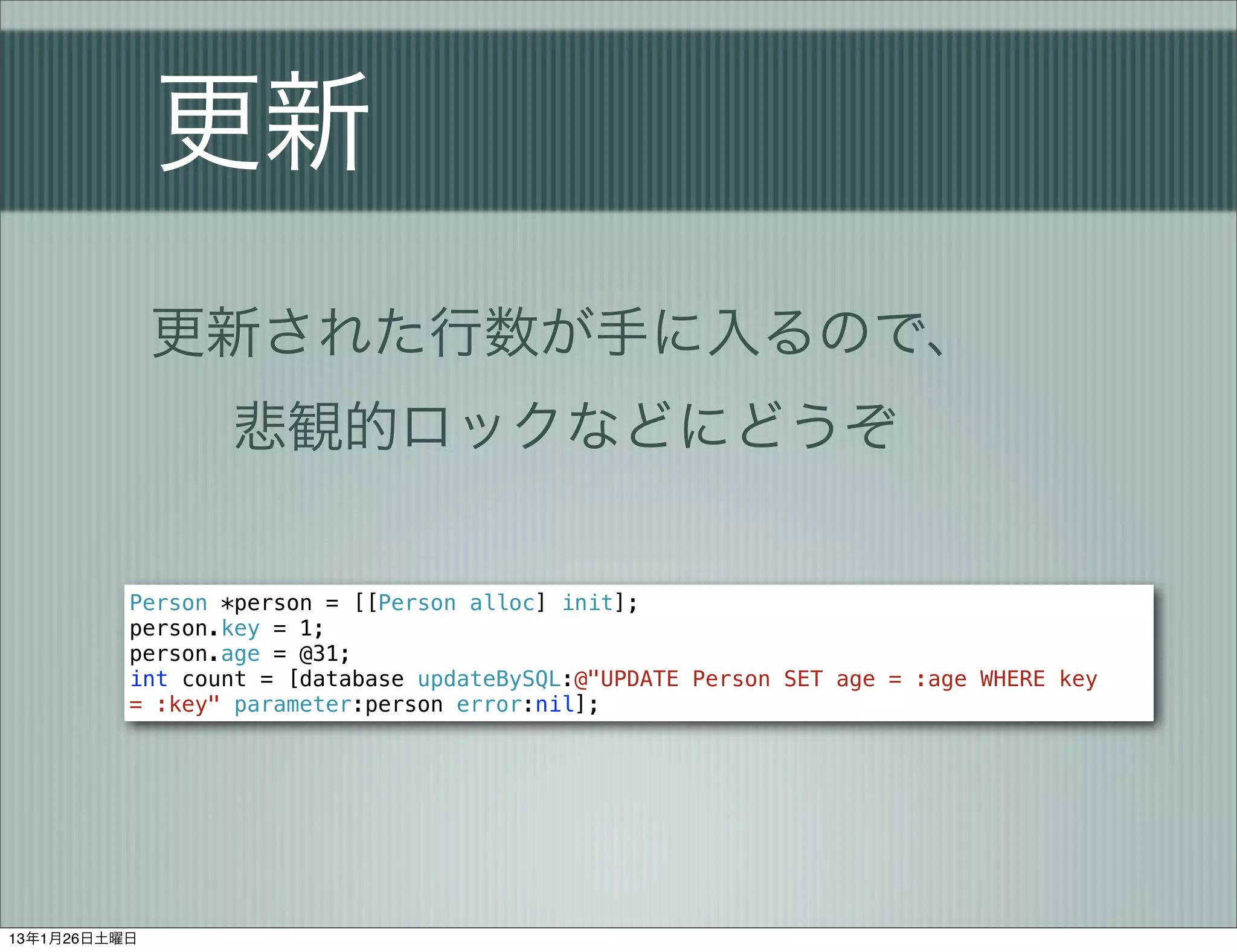 更新

更新された行数が手に入るので、

悲観的ロックなどにどうぞ

Person *person = [[Person alloc] init];
person.key = 1;
person.age = @31;
int count = [database updateBySQL:@"UPDATE Person SET age = :age WHERE key = :key" parameter:person error:nil];

13年1月26日土曜日